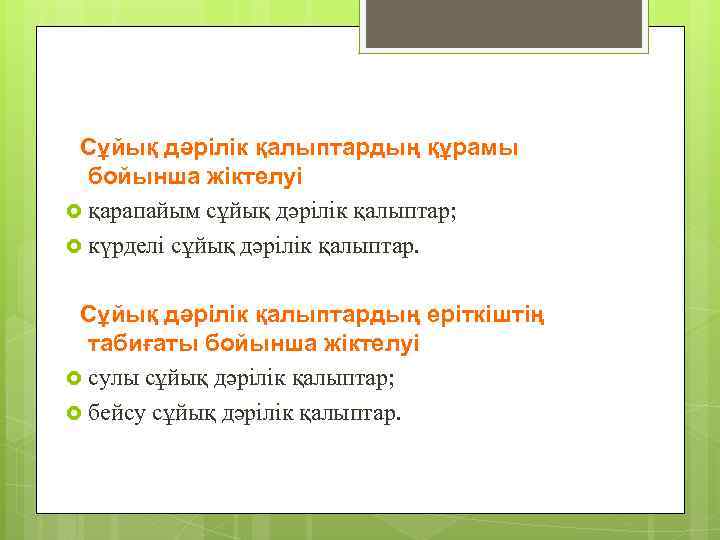 Сұйық дәрілік қалыптардың құрамы бойынша жіктелуі

қарапайым сұйық дәрілік қалыптар;

күрделі сұйық дәрілік қалыптар.

Сұйық дәрілік қалыптардың еріткіштің табиғаты бойынша жіктелуі

сулы сұйық дәрілік қалыптар;

бейсу сұйық дәрілік қалыптар.